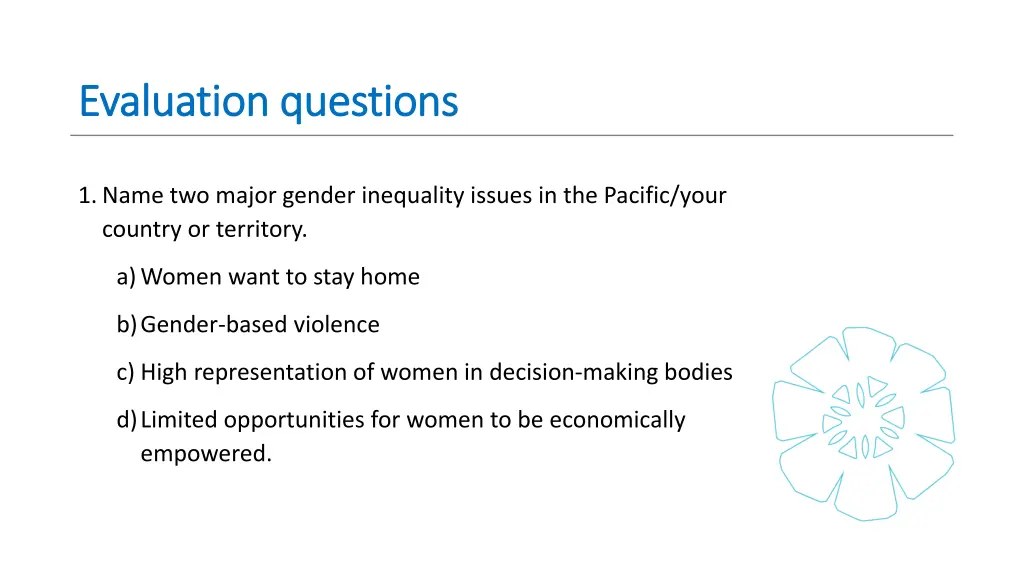 Evaluation questions

1. Name two major gender inequality issues in the Pacific/your country or territory.

a) Women want to stay home

b) Gender-based violence

c) High representation of women in decision-making bodies

d) Limited opportunities for women to be economically empowered.